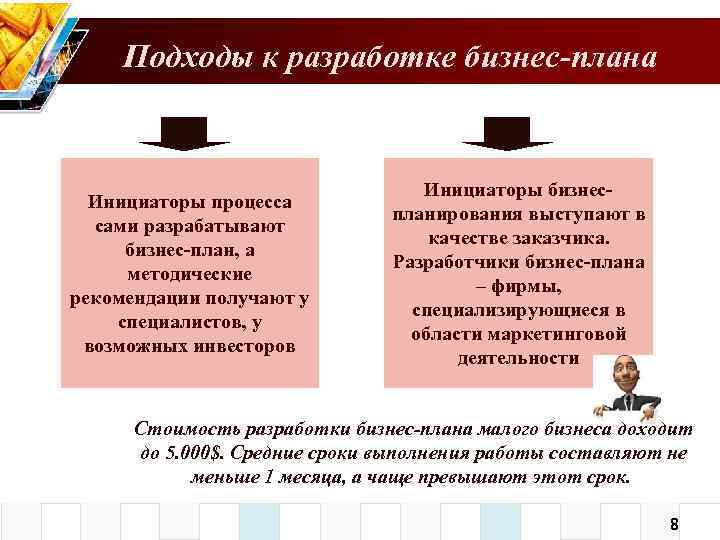 Подходы к разработке бизнес-плана

Инициаторы процесса сами разрабатывают бизнес-план, а методические рекомендации получают у специалистов, у возможных инвесторов

Инициаторы бизнес-планирования выступают в качестве заказчика. Разработчики бизнес-плана – фирмы, специализирующиеся в области маркетинговой деятельности

Стоимость разработки бизнес-плана малого бизнеса доходит до 5.000$. Средние сроки выполнения работы составляют не меньше 1 месяца, а чаще превышают этот срок.

8